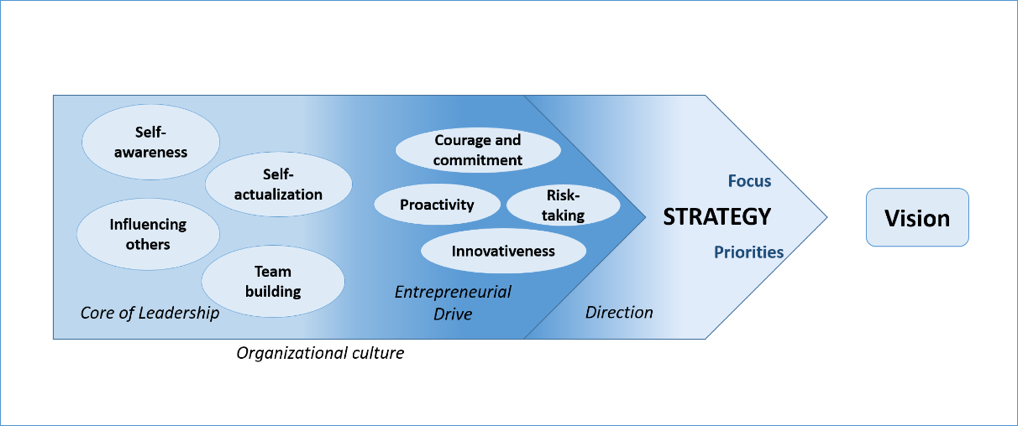 Self-awareness

Self-actualization

Influencing others

Team building

Core of Leadership

Courage and commitment

Proactivity

Risk-taking

Innovativeness

Entrepreneurial Drive

Direction

Focus

STRATEGY

Priorities

Vision

Organizational culture